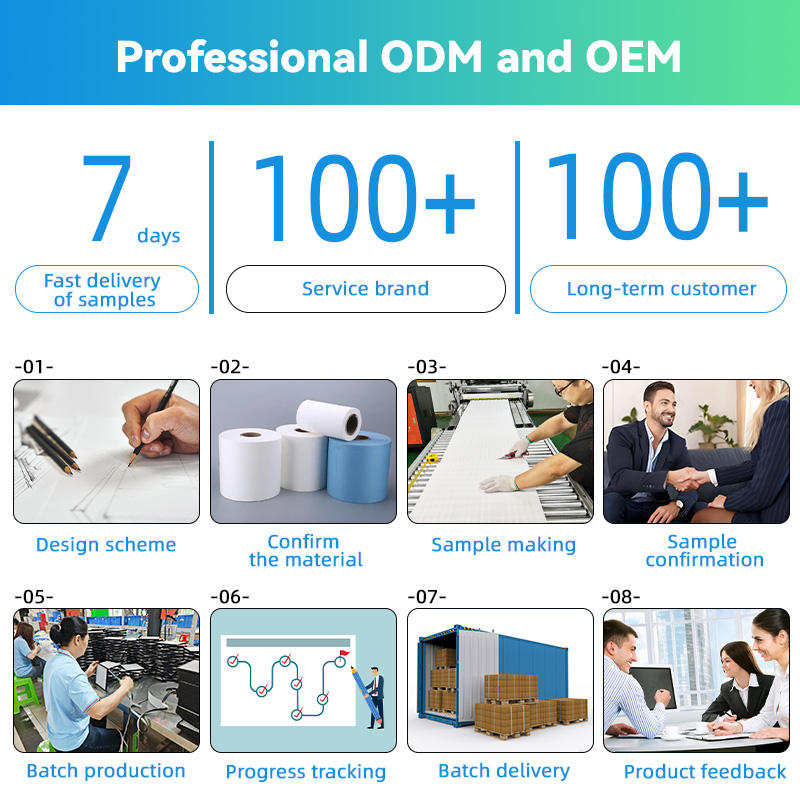 Professional ODM and OEM

7 days
Fast delivery of samples

100+
Service brand

100+
Long-term customer

-01-
Design scheme

-02-
Confirm the material

-03-
Sample making

-04-
Sample confirmation

-05-
Batch production

-06-
Progress tracking

-07-
Batch delivery

-08-
Product feedback